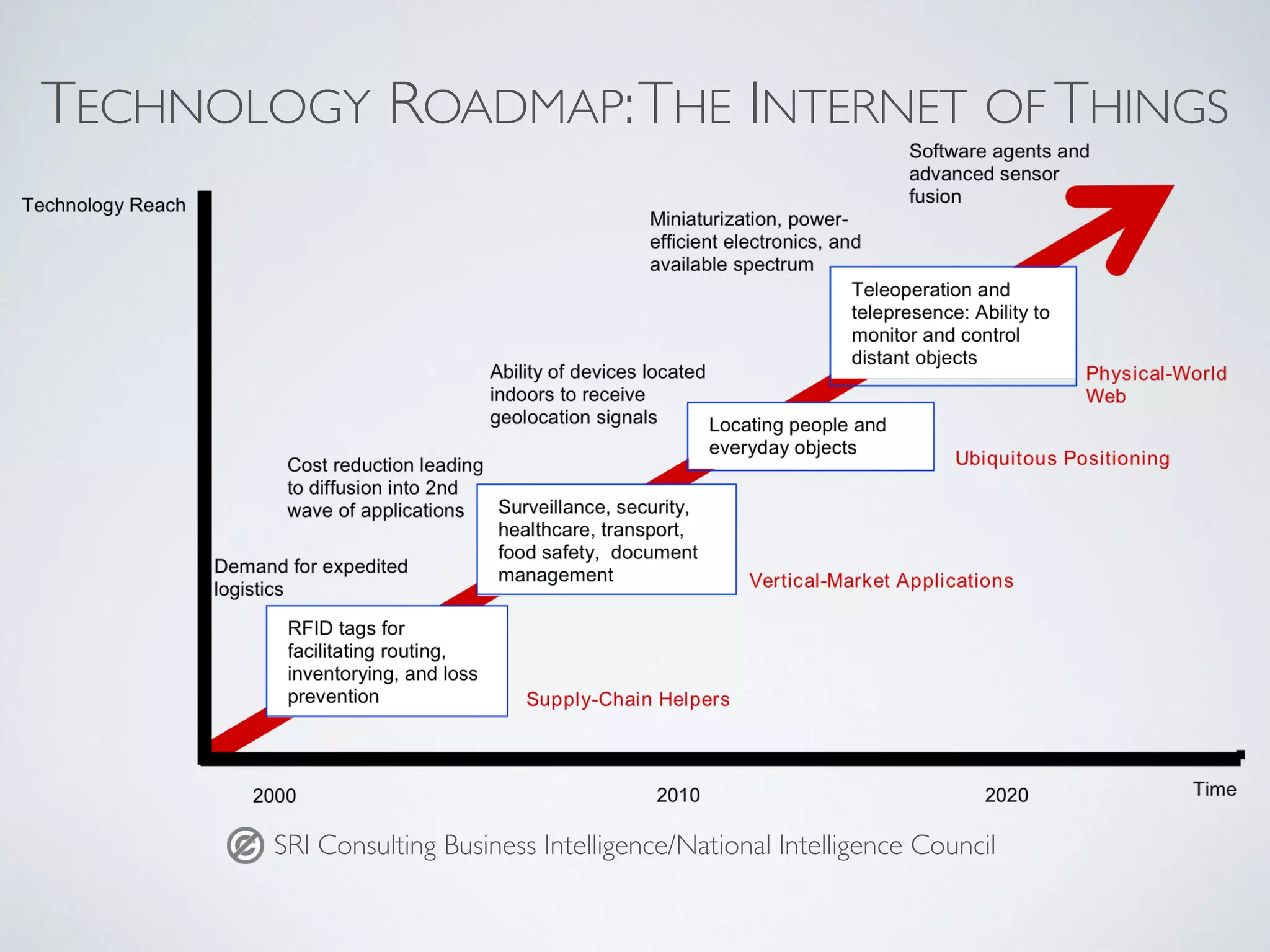 TECHNOLOGY ROADMAP: THE INTERNET OF THINGS

Technology Reach

Software agents and advanced sensor fusion

Miniaturization, power-efficient electronics, and available spectrum

Teleoperation and telepresence: Ability to monitor and control distant objects

Physical-World Web

Ability of devices located indoors to receive geolocation signals

Locating people and everyday objects

Ubiquitous Positioning

Cost reduction leading to diffusion into 2nd wave of applications

Surveillance, security, healthcare, transport, food safety, document management

Vertical-Market Applications

Demand for expedited logistics

RFID tags for facilitating routing, inventorying, and loss prevention

Supply-Chain Helpers

2000

2010

2020

Time

SRI Consulting Business Intelligence/National Intelligence Council